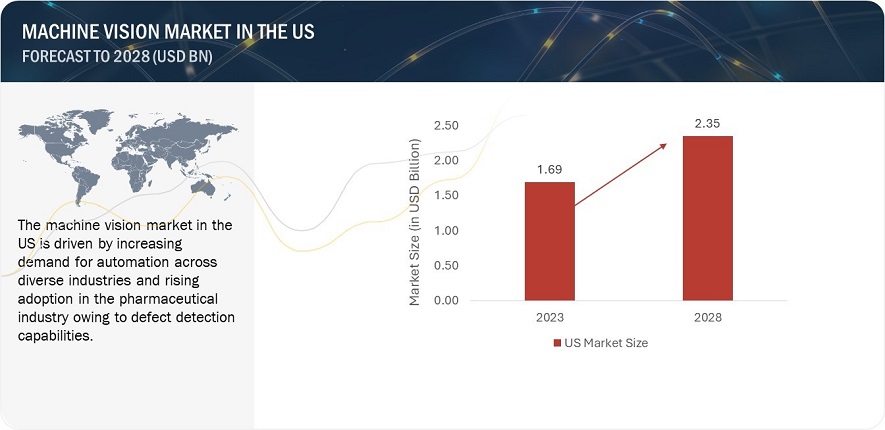 MACHINE VISION MARKET IN THE US
FORECAST TO 2028 (USD BN)

The machine vision market in the US is driven by increasing demand for automation across diverse industries and rising adoption in the pharmaceutical industry owing to defect detection capabilities.

Market Size (in USD Billion)

2.50
2.00
1.50
1.00
0.50
0.00

1.69
2.35

2023
2028

US Market Size